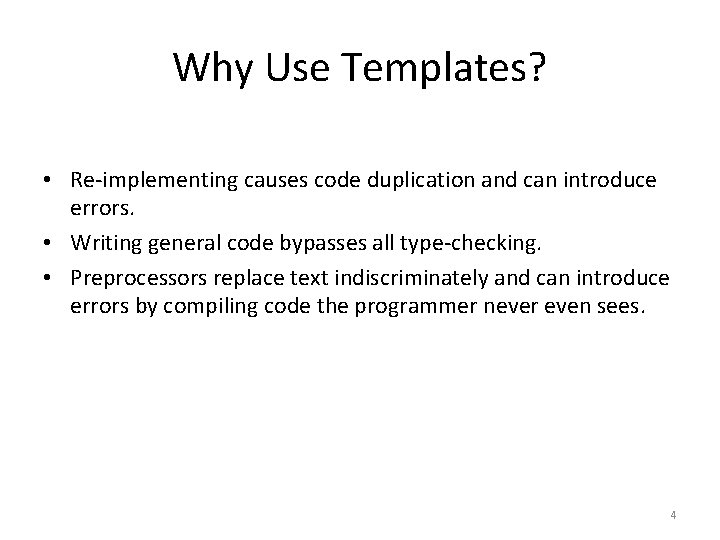 Why Use Templates?

• Re-implementing causes code duplication and can introduce errors.
• Writing general code bypasses all type-checking.
• Preprocessors replace text indiscriminately and can introduce errors by compiling code the programmer never even sees.

4